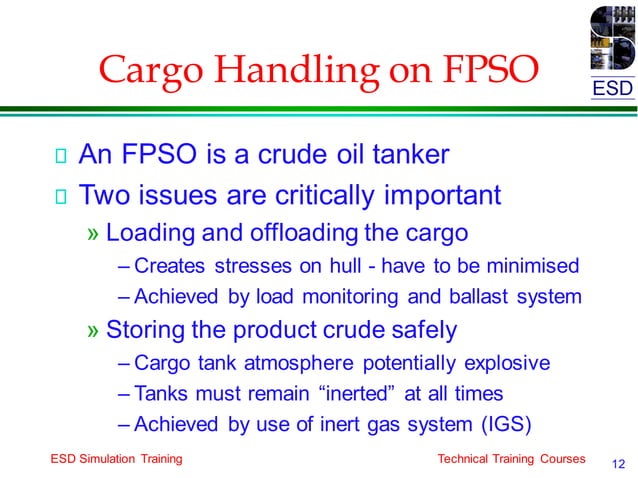 Cargo Handling on FPSO

ESD

 An FPSO is a crude oil tanker
 Two issues are critically important
» Loading and offloading the cargo
– Creates stresses on hull - have to be minimised
– Achieved by load monitoring and ballast system
» Storing the product crude safely
– Cargo tank atmosphere potentially explosive
– Tanks must remain “inerted” at all times
– Achieved by use of inert gas system (IGS)

ESD Simulation Training

Technical Training Courses

12